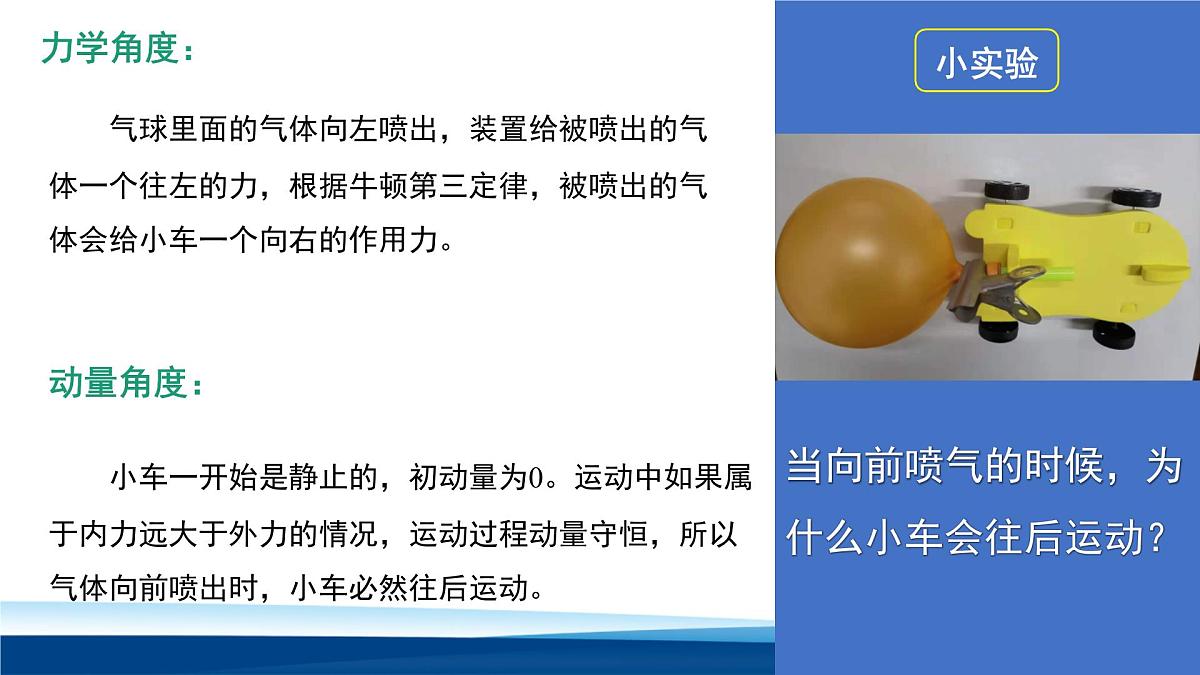 力学角度：

气球里面的气体向左喷出，装置给被喷出的气体一个往左的力，根据牛顿第三定律，被喷出的气体会给小车一个向右的作用力。

动量角度：

小车一开始是静止的，初动量为0。运动中如果属于内力远大于外力的情况，运动过程动量守恒，所以气体向前喷出时，小车必然往后运动。

小实验

当向前喷气的时候，为什么小车会往后运动？